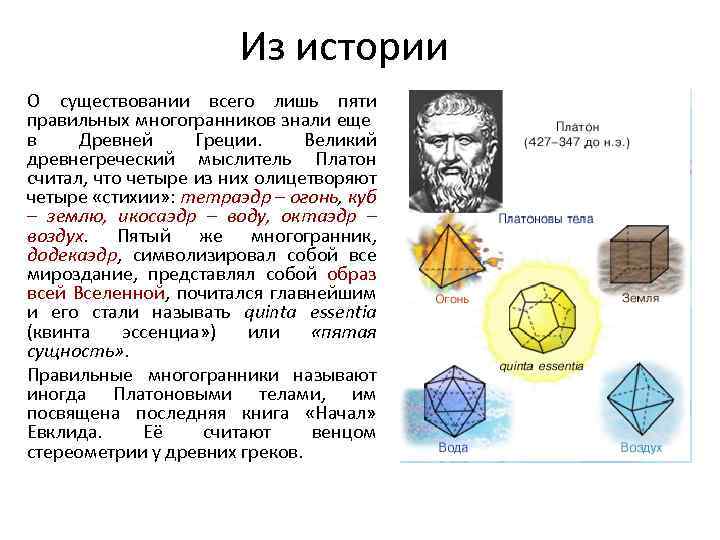 Из истории

О существовании всего лишь пяти правильных многогранников знали еще в Древней Греции. Великий древнегреческий мыслитель Платон считал, что четыре из них олицетворяют четыре «стихии»: тетраэдр – огонь, куб – землю, икосаэдр – воду, октаэдр – воздух. Пятый же многогранник, додекаэдр, символизировал собой все мироздание, представлял собой образ всей Вселенной, почитался главнейшим и его стали называть quinta essentia (квинта эссенциа») или «пятая сущность».

Правильные многогранники называют иногда Платоновыми телами, им посвящена последняя книга «Начал» Евклида. Её считают венцом стереометрии у древних греков.

Платон
(427–347 до н.э.)

Платоновы тела

Огонь

Земля

quinta essentia

Вода

Воздух